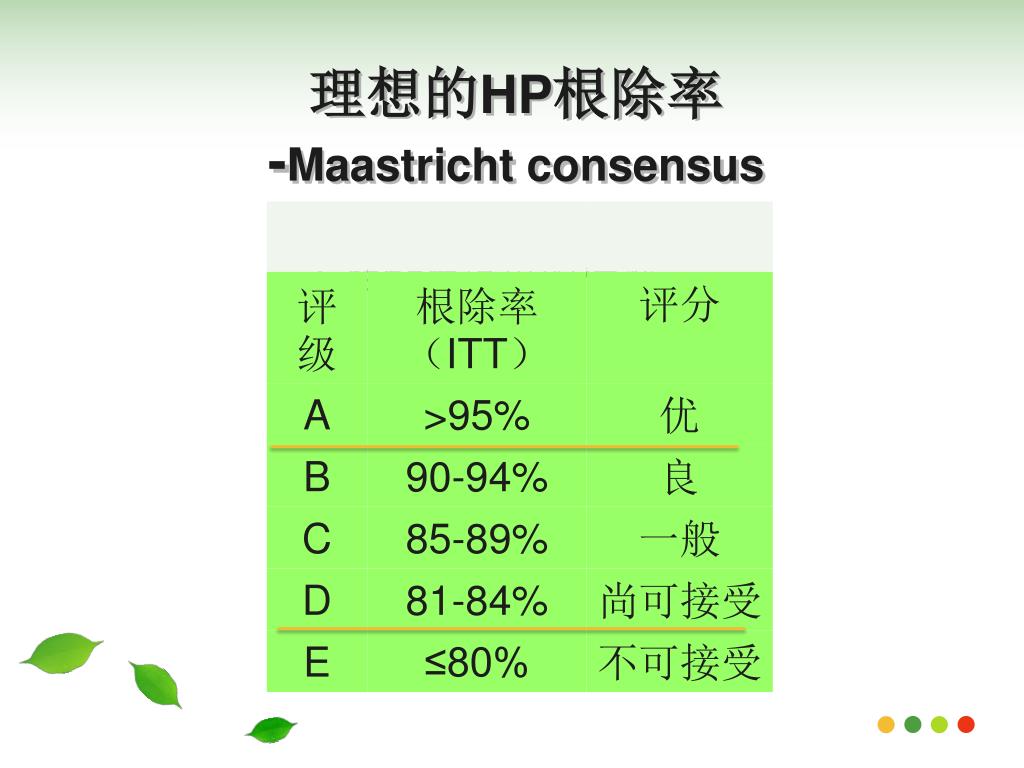 理想的HP根除率

-Maastricht consensus

| 评级 | 根除率（ITT） | 评分 |
|---|---|---|
| A | >95% | 优 |
| B | 90-94% | 良 |
| C | 85-89% | 一般 |
| D | 81-84% | 尚可接受 |
| E | ≤80% | 不可接受 |